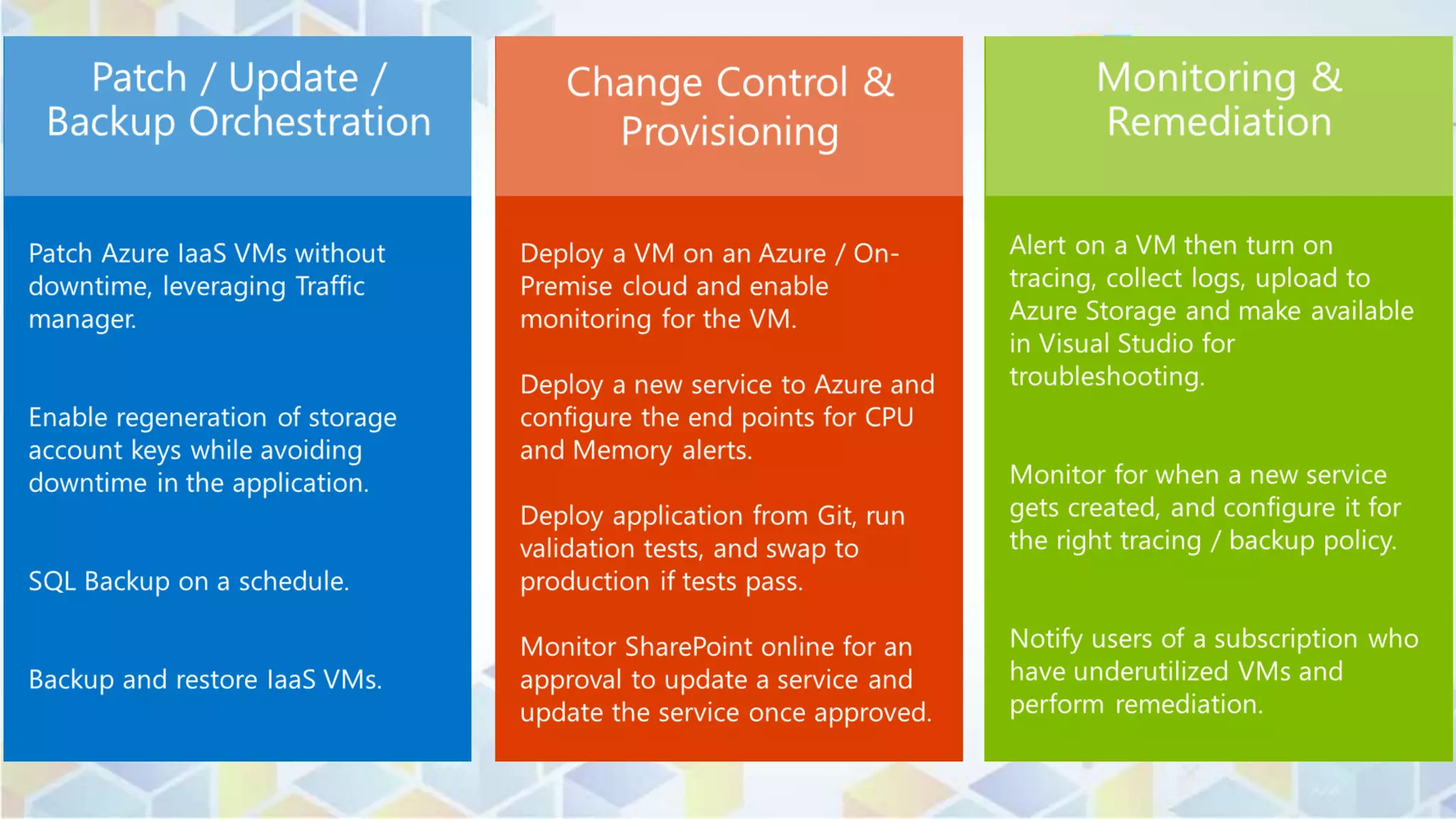 Patch / Update / Backup Orchestration

Patch Azure IaaS VMs without downtime, leveraging Traffic manager.

Enable regeneration of storage account keys while avoiding downtime in the application.

SQL Backup on a schedule.

Backup and restore IaaS VMs.

Change Control & Provisioning

Deploy a VM on an Azure / On-Premise cloud and enable monitoring for the VM.

Deploy a new service to Azure and configure the end points for CPU and Memory alerts.

Deploy application from Git, run validation tests, and swap to production if tests pass.

Monitor SharePoint online for an approval to update a service and update the service once approved.

Monitoring & Remediation

Alert on a VM then turn on tracing, collect logs, upload to Azure Storage and make available in Visual Studio for troubleshooting.

Monitor for when a new service gets created, and configure it for the right tracing / backup policy.

Notify users of a subscription who have underutilized VMs and perform remediation.